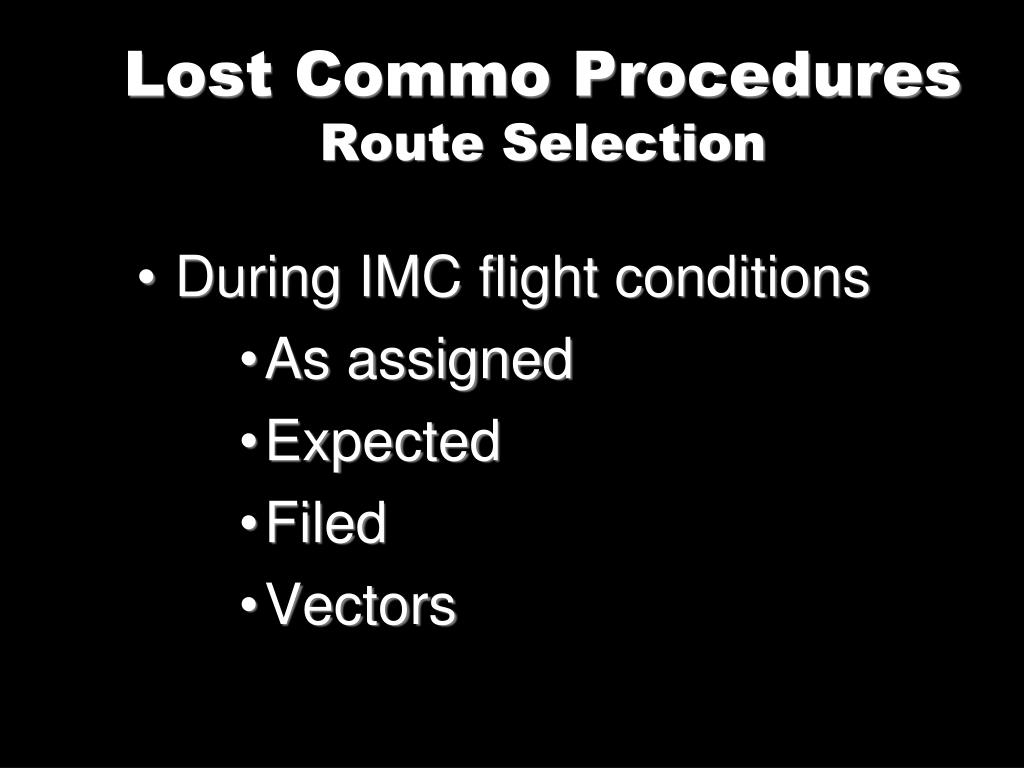 Lost Commo Procedures
Route Selection

• During IMC flight conditions
  • As assigned
  • Expected
  • Filed
  • Vectors